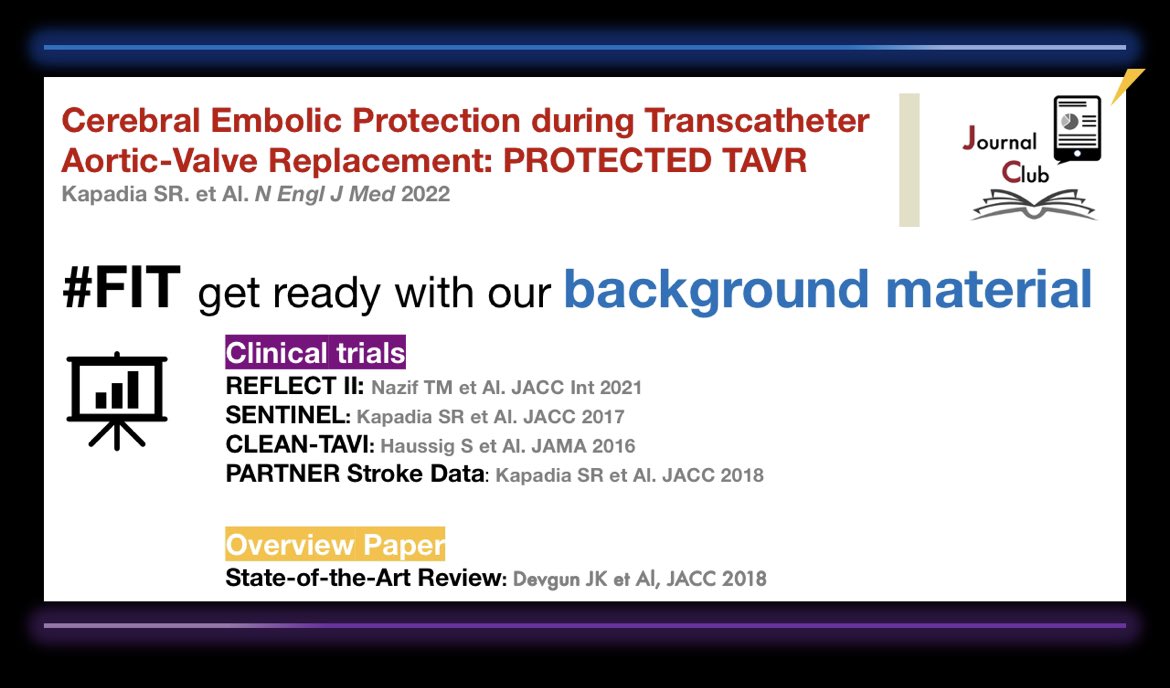 Cerebral Embolic Protection during Transcatheter Aortic-Valve Replacement: PROTECTED TAVR
Kapadia SR. et Al. N Engl J Med 2022

Journal Club

#FIT get ready with our background material

Clinical trials
REFLECT II: Nazif TM et Al. JACC Int 2021
SENTINEL: Kapadia SR et Al. JACC 2017
CLEAN-TAVI: Haussig S et Al. JAMA 2016
PARTNER Stroke Data: Kapadia SR et Al. JACC 2018

Overview Paper
State-of-the-Art Review: Devgun JK et Al, JACC 2018